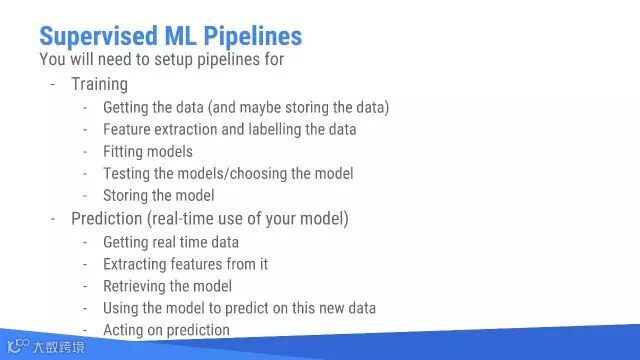 Supervised ML Pipelines
You will need to setup pipelines for

- Training
  - Getting the data (and maybe storing the data)
  - Feature extraction and labelling the data
  - Fitting models
  - Testing the models/choosing the model
  - Storing the model
- Prediction (real-time use of your model)
  - Getting real time data
  - Extracting features from it
  - Retrieving the model
  - Using the model to predict on this new data
  - Acting on prediction

大数跨境